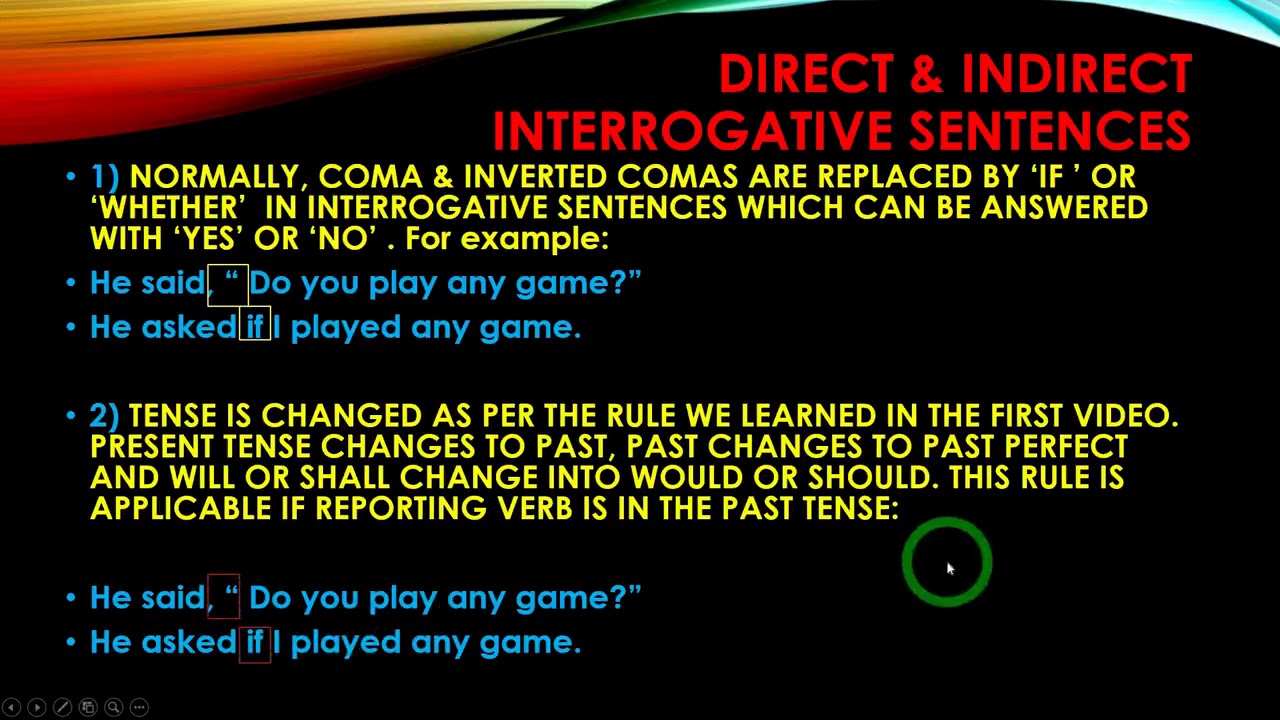 DIRECT & INDIRECT INTERROGATIVE SENTENCES

• 1) NORMALLY, COMA & INVERTED COMAS ARE REPLACED BY 'IF ' OR 'WHETHER' IN INTERROGATIVE SENTENCES WHICH CAN BE ANSWERED WITH 'YES' OR 'NO' . For example:

• He said, " Do you play any game?"

• He asked if I played any game.

• 2) TENSE IS CHANGED AS PER THE RULE WE LEARNED IN THE FIRST VIDEO. PRESENT TENSE CHANGES TO PAST, PAST CHANGES TO PAST PERFECT AND WILL OR SHALL CHANGE INTO WOULD OR SHOULD. THIS RULE IS APPLICABLE IF REPORTING VERB IS IN THE PAST TENSE:

• He said, " Do you play any game?"

• He asked if I played any game.